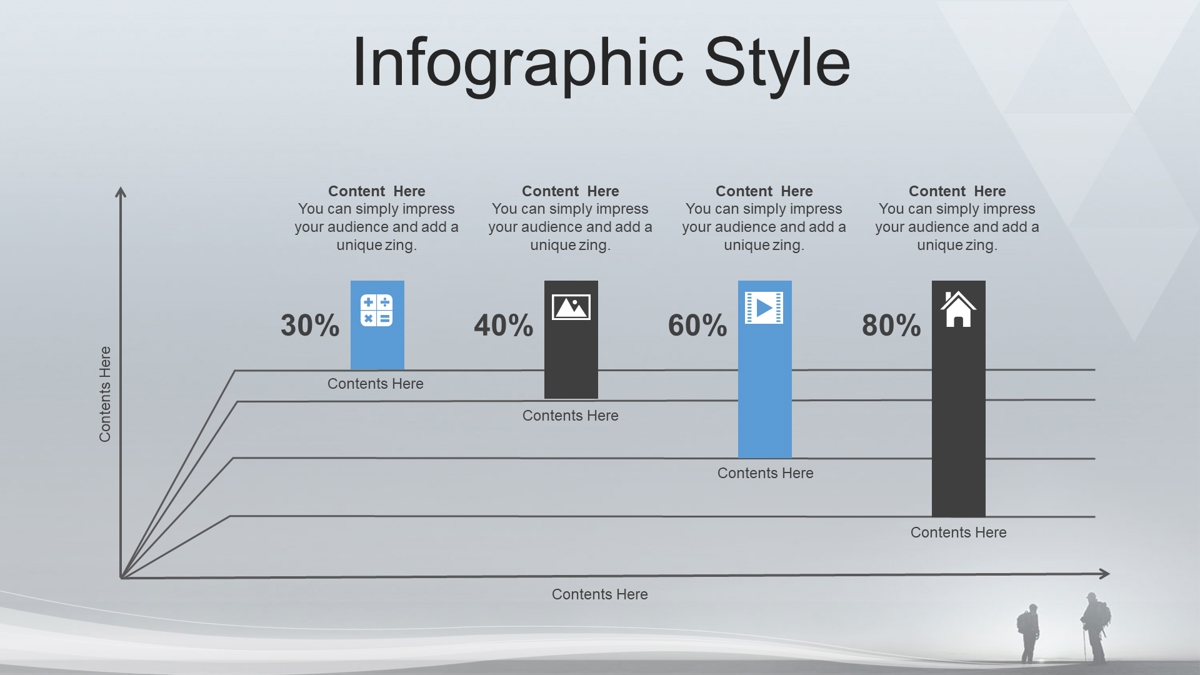 Infographic Style

Content Here
You can simply impress your audience and add a unique zing.

Content Here
You can simply impress your audience and add a unique zing.

Content Here
You can simply impress your audience and add a unique zing.

Content Here
You can simply impress your audience and add a unique zing.

30%

40%

60%

80%

Contents Here

Contents Here

Contents Here

Contents Here

Contents Here

Contents Here